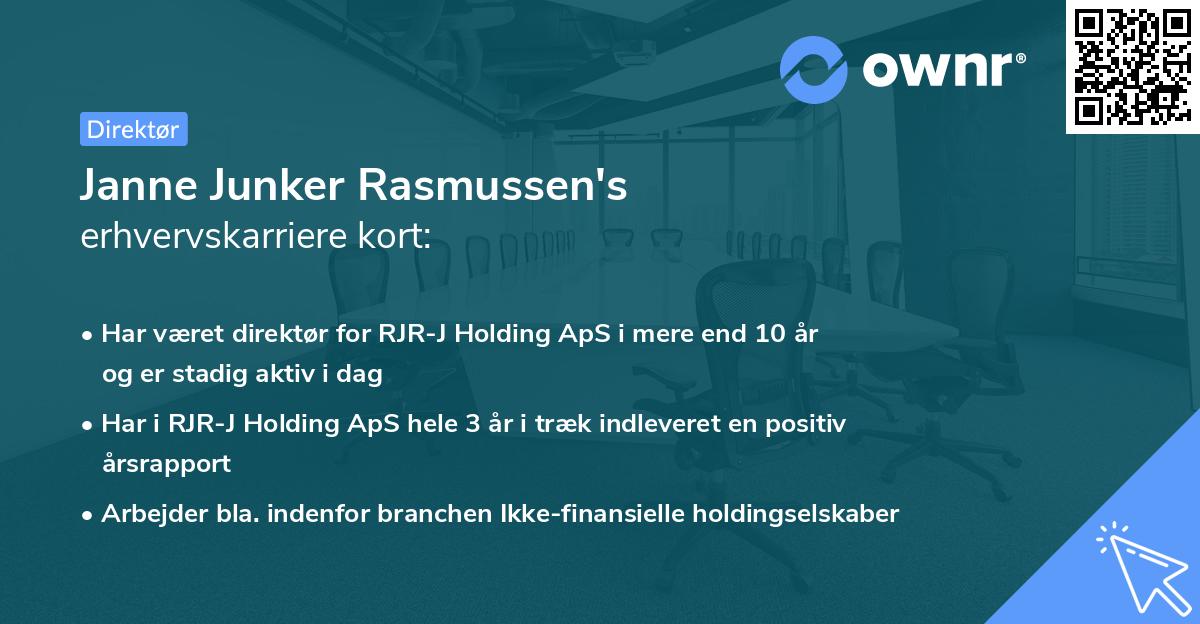 ownr®

Direktør

Janne Junker Rasmussen's
erhvervskarriere kort:

• Har været direktør for RJR-J Holding ApS i mere end 10 år og er stadig aktiv i dag

• Har i RJR-J Holding ApS hele 3 år i træk indleveret en positiv årsrapport

• Arbejder bla. indenfor branchen Ikke-finansielle holdingselskaber